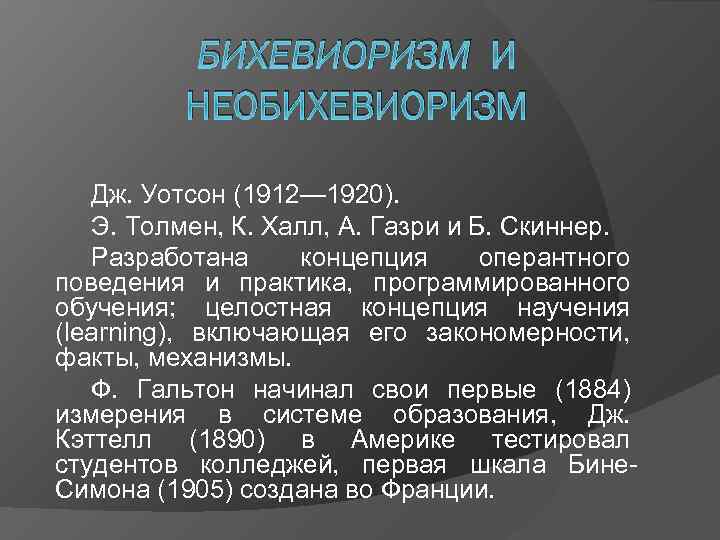 БИХЕВИОРИЗМ И НЕОБИХЕВИОРИЗМ

Дж. Уотсон (1912—1920).

Э. Толмен, К. Халл, А. Газри и Б. Скиннер.

Разработана концепция оперантного поведения и практика, программированного обучения; целостная концепция научения (learning), включающая его закономерности, факты, механизмы.

Ф. Гальтон начинал свои первые (1884) измерения в системе образования, Дж. Кэттелл (1890) в Америке тестировал студентов колледжей, первая шкала Бине-Симона (1905) создана во Франции.